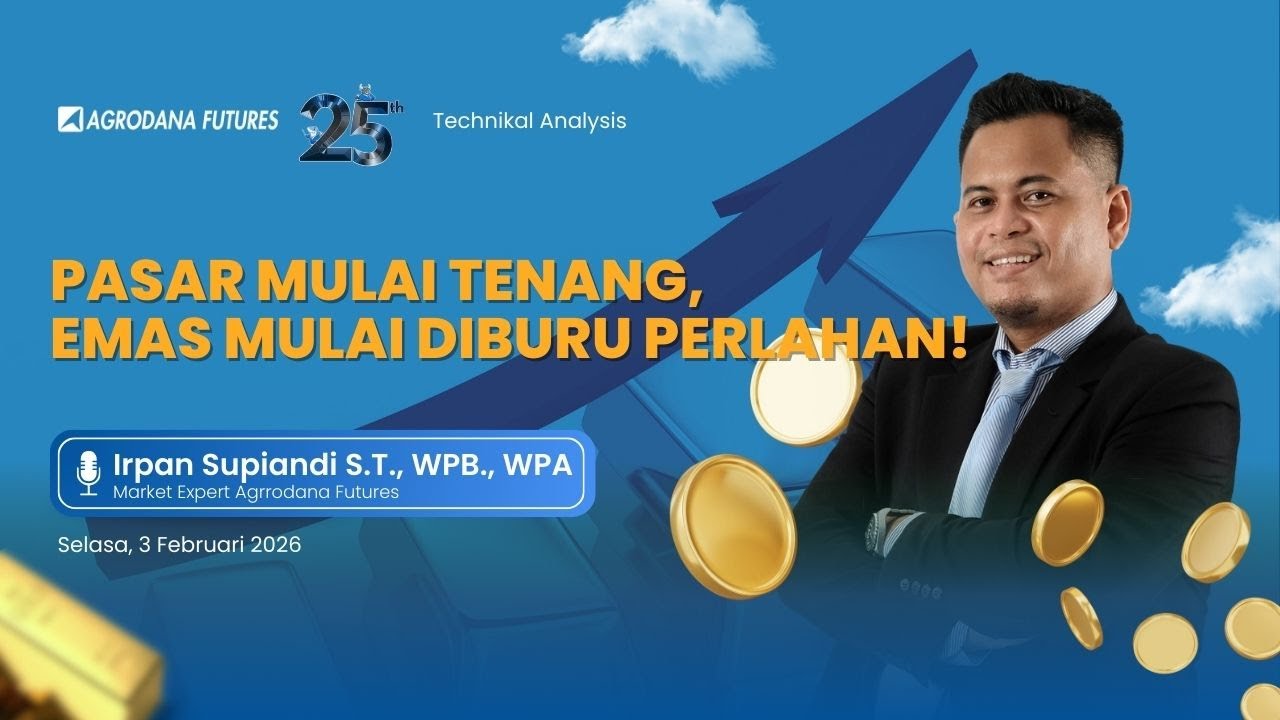 AGRODANA FUTURES 25th Technikal Analysis

PASAR MULAI TENANG, EMAS MULAI DIBURU PERLAHAN!

Irpan Supiandi S.T., WPB., WPA
Market Expert Agrrodana Futures

Selasa, 3 Februari 2026